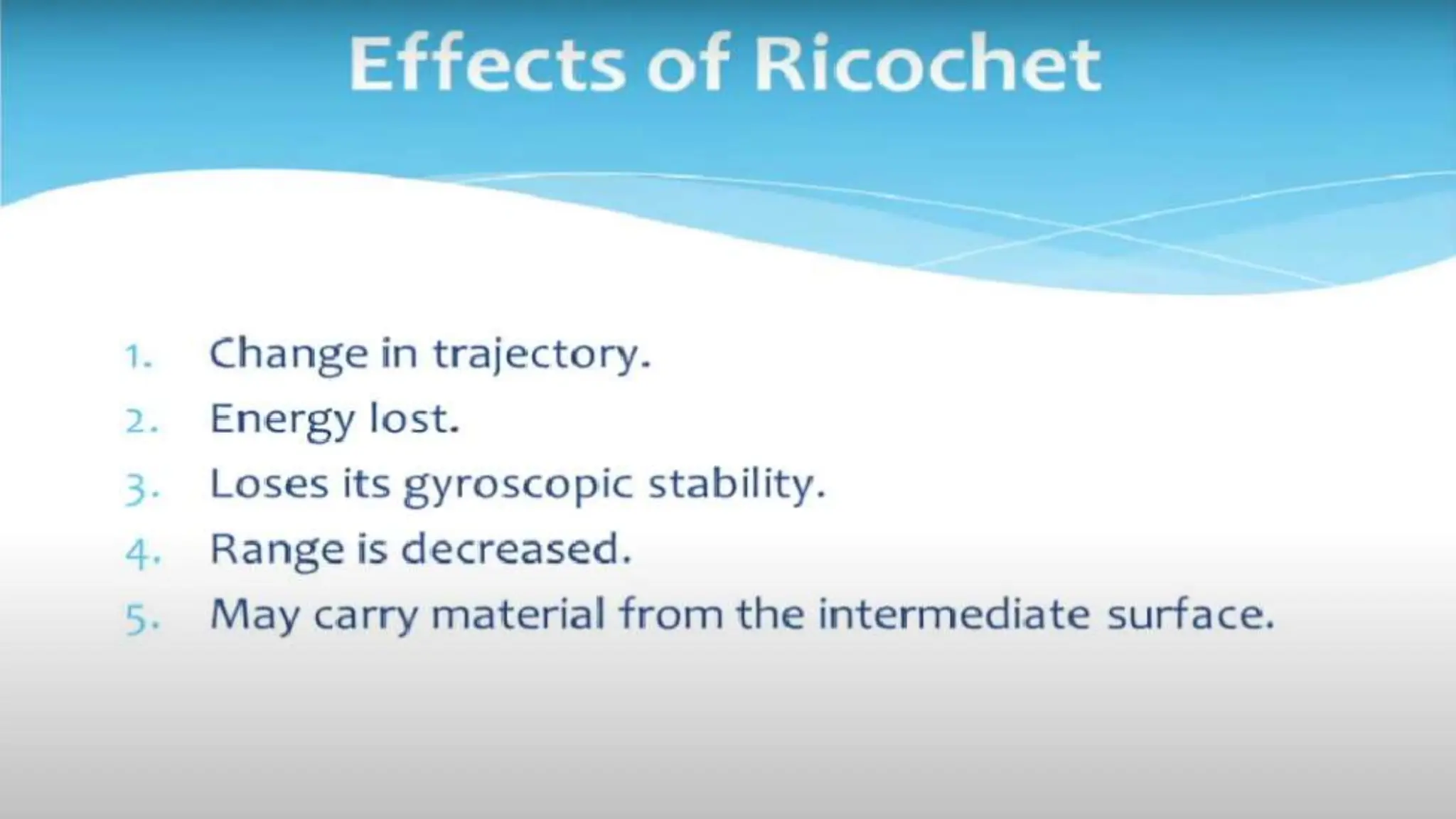 Effects of Ricochet

1. Change in trajectory.
2. Energy lost.
3. Loses its gyroscopic stability.
4. Range is decreased.
5. May carry material from the intermediate surface.